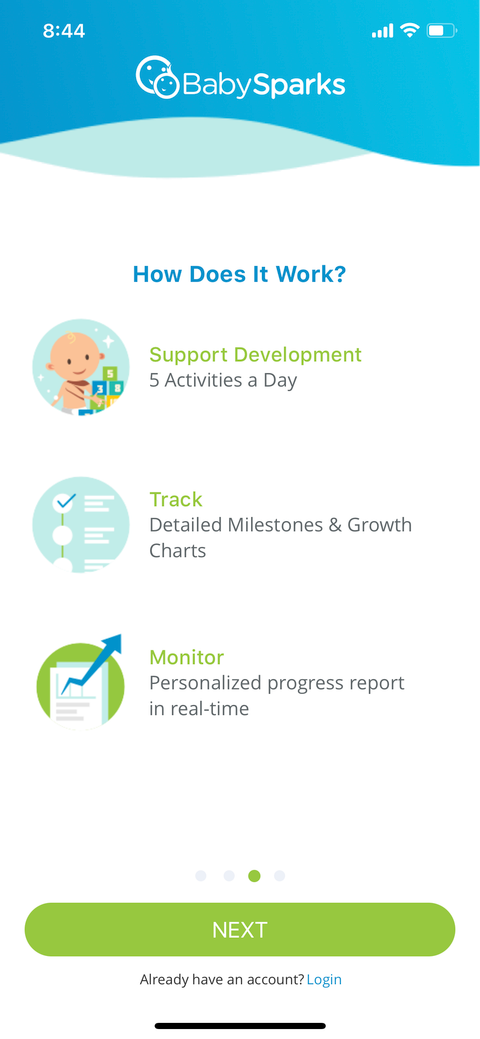 8:44

BabySparks

How Does It Work?

Support Development
5 Activities a Day

Track
Detailed Milestones & Growth Charts

Monitor
Personalized progress report in real-time

NEXT

Already have an account? Login